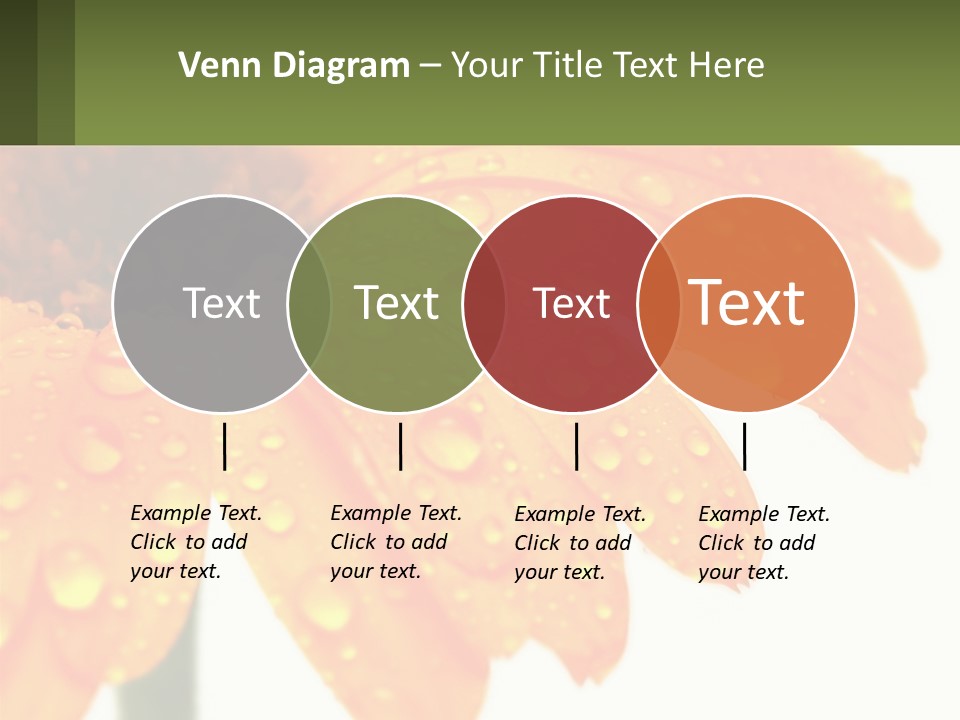 Venn Diagram – Your Title Text Here

Text

Text

Text

Text

Example Text. Click to add your text.

Example Text. Click to add your text.

Example Text. Click to add your text.

Example Text. Click to add your text.